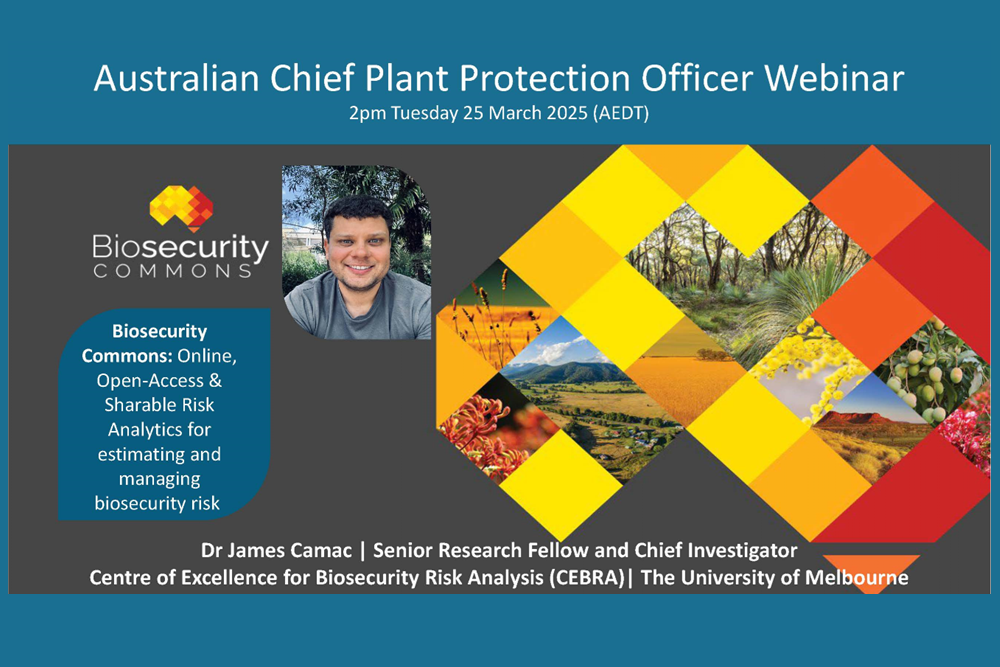 Australian Chief Plant Protection Officer Webinar
2pm Tuesday 25 March 2025 (AEDT)

Biosecurity
COMMONS

Biosecurity Commons: Online, Open-Access & Sharable Risk Analytics for estimating and managing biosecurity risk

Dr James Camac | Senior Research Fellow and Chief Investigator
Centre of Excellence for Biosecurity Risk Analysis (CEBRA)| The University of Melbourne